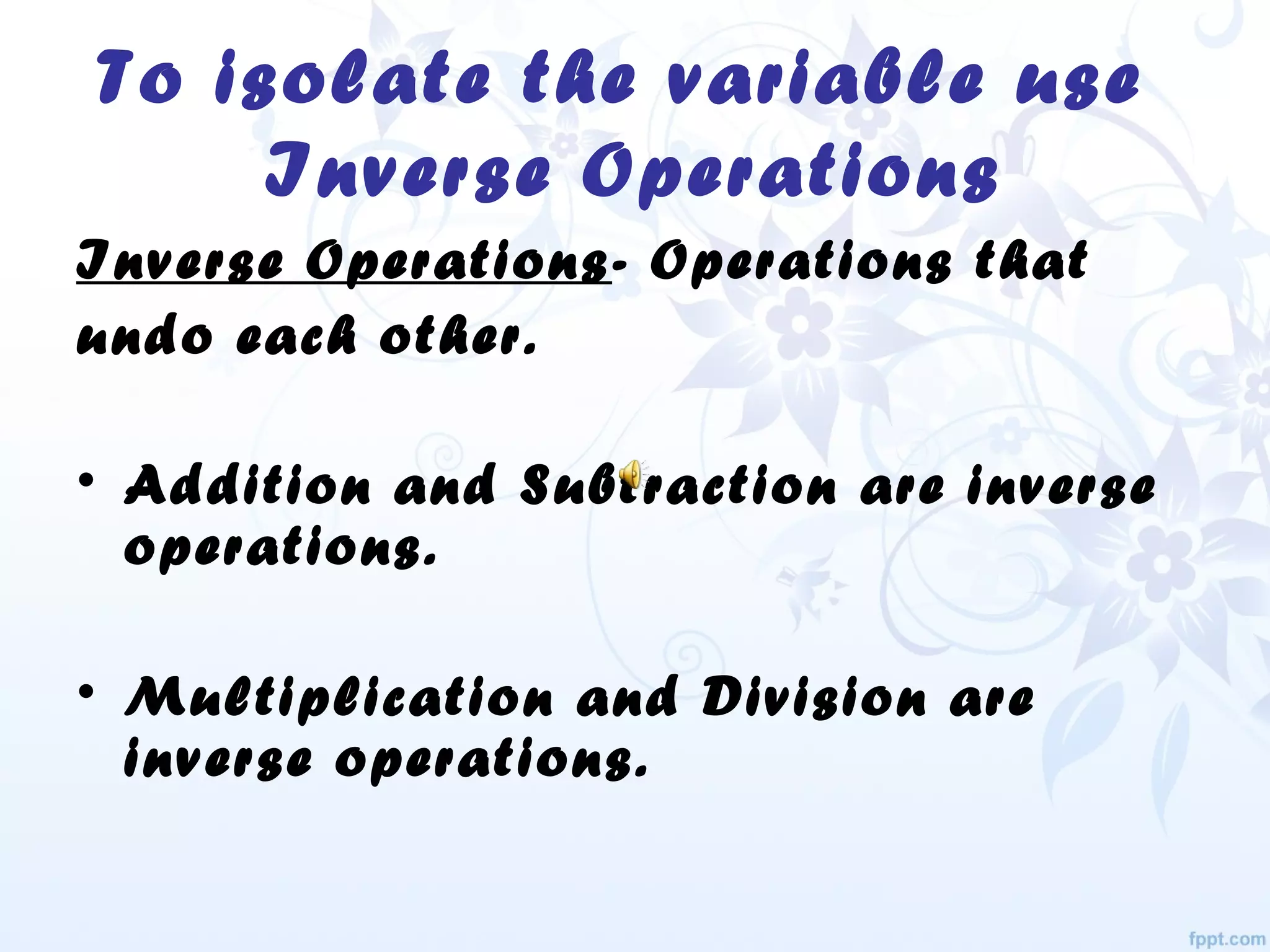 To isolate the variable use Inverse Operations

Inverse Operations- Operations that undo each other.

• Addition and Subtraction are inverse operations.

• Multiplication and Division are inverse operations.

fppt.com